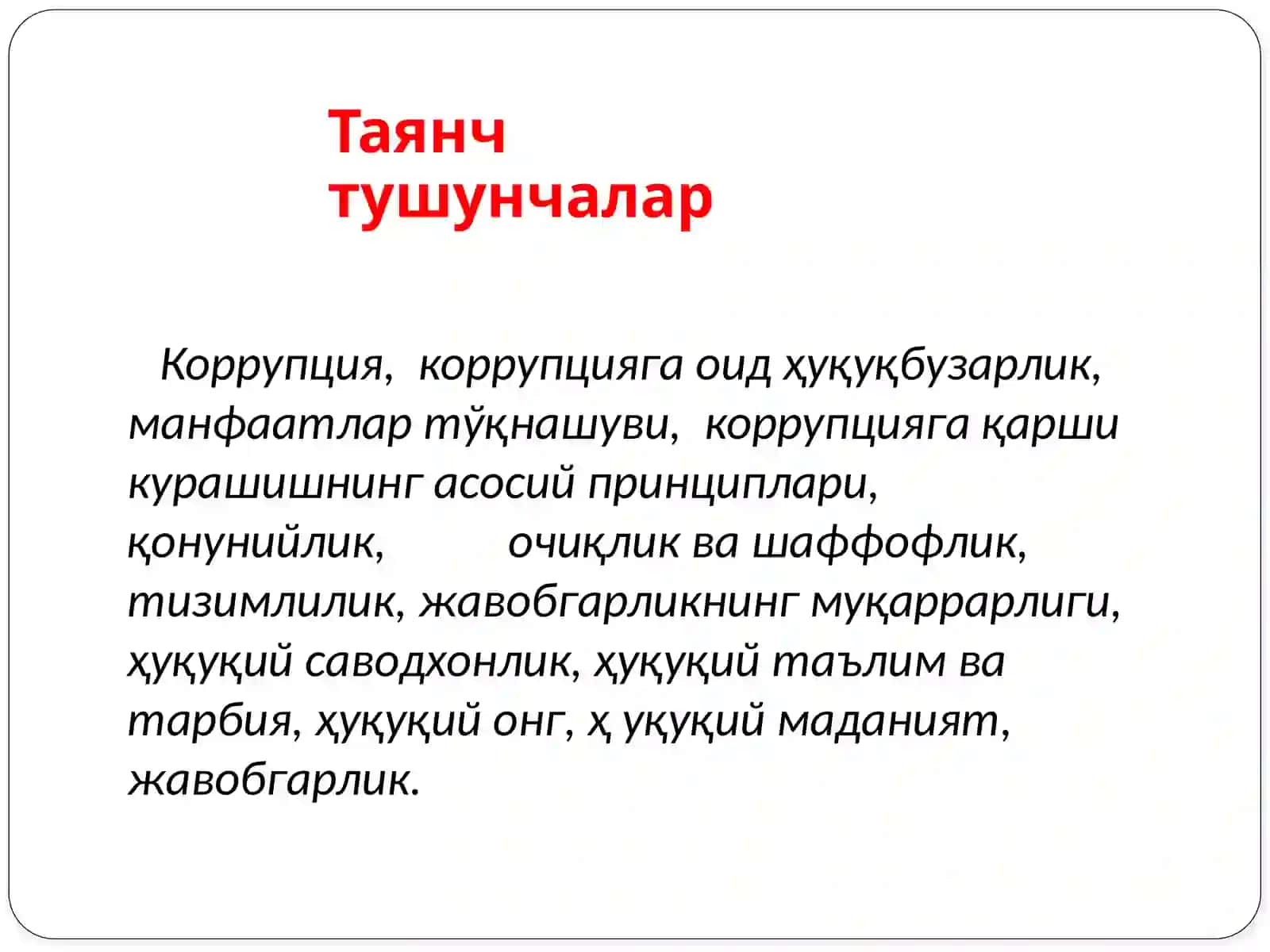 Таянч тушунчалар

Коррупция, коррупцияга оид ҳуқуқбузарлик, манфаатлар тўқнашуви, коррупцияга қарши курашишнинг асосий принциплари, қонунийлик, очиқлик ва шаффофлик, тизимлилик, жавобгарликнинг муқаррарлиги, ҳуқуқий саводхонлик, ҳуқуқий таълим ва тарбия, ҳуқуқий онг, ҳ уқуқий маданият, жавобгарлик.